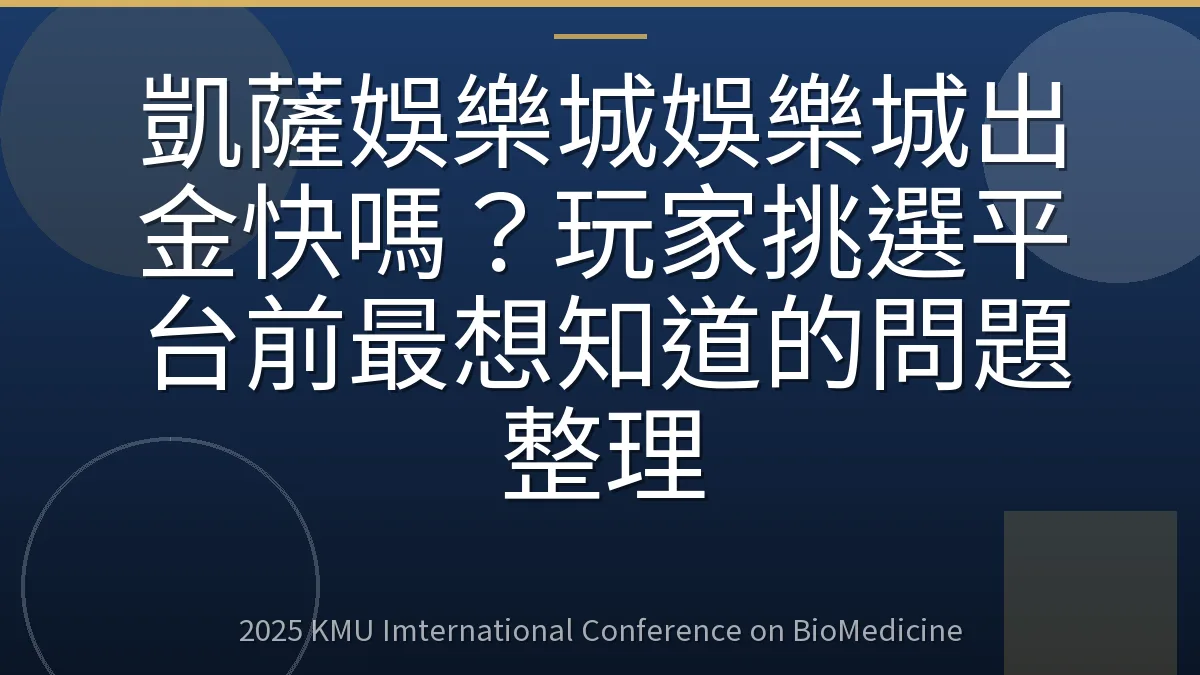 凱薩娛樂城娛樂城出金快嗎？玩家挑選平台前最想知道的問題整理

2025 KMU Imternational Conference on BioMedicine